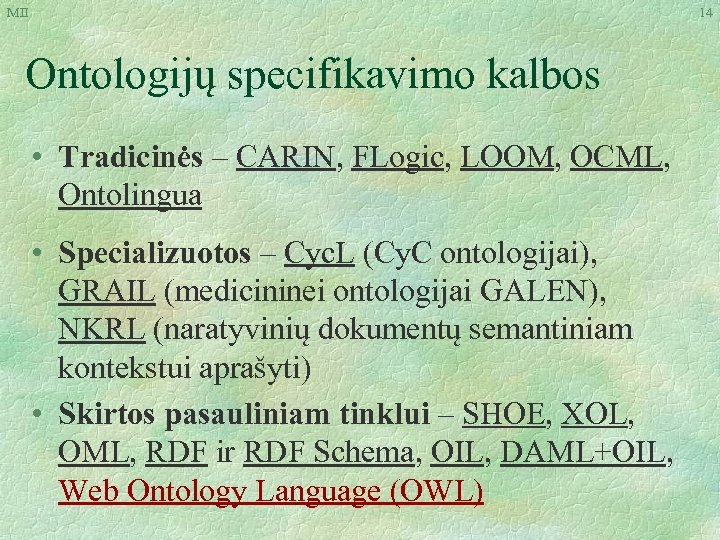 MII

14

Ontologijų specifikavimo kalbos

• Tradicinės – CARIN, FLogic, LOOM, OCML, Ontolingua

• Specializuotos – CycL (CyC ontologijai), GRAIL (medicininei ontologijai GALEN), NKRL (naratyvinių dokumentų semantiniam kontekstui aprašyti)

• Skirtos pasauliniam tinklui – SHOE, XOL, OML, RDF ir RDF Schema, OIL, DAML+OIL, Web Ontology Language (OWL)